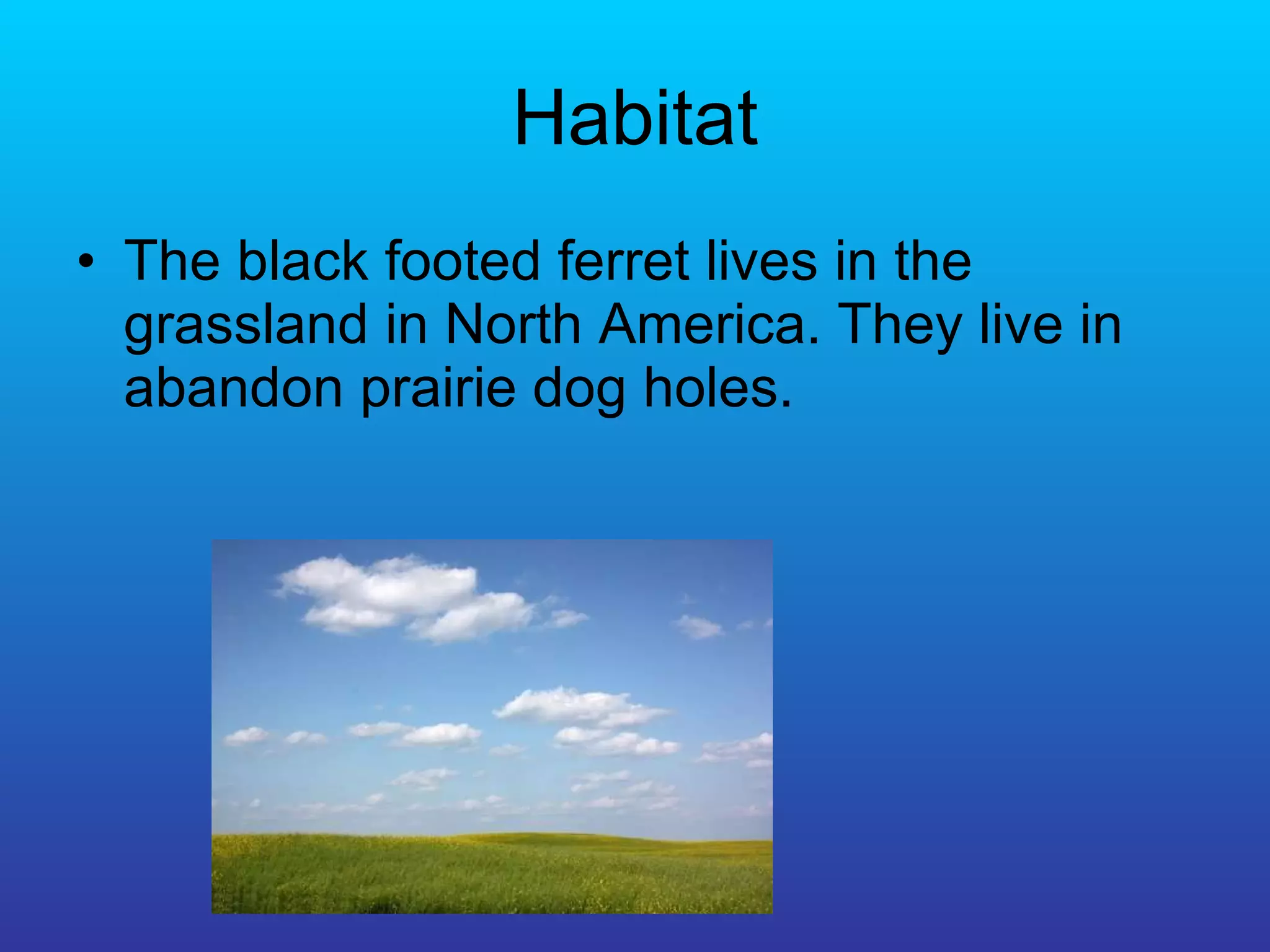 Habitat

• The black footed ferret lives in the grassland in North America. They live in abandon prairie dog holes.